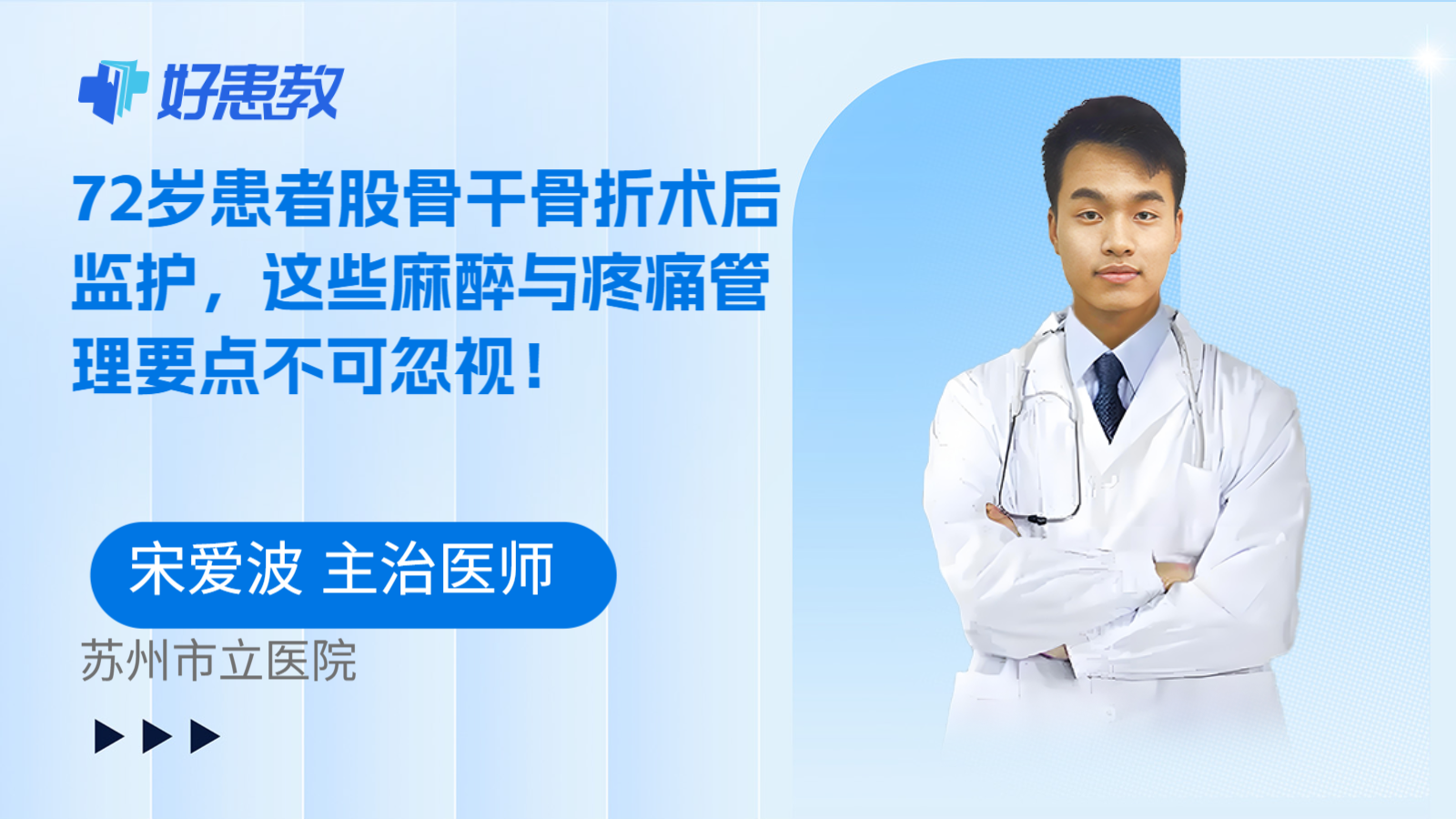 好患教

72岁患者股骨干骨折术后监护，这些麻醉与疼痛管理要点不可忽视！

宋爱波 主治医师

苏州市立医院